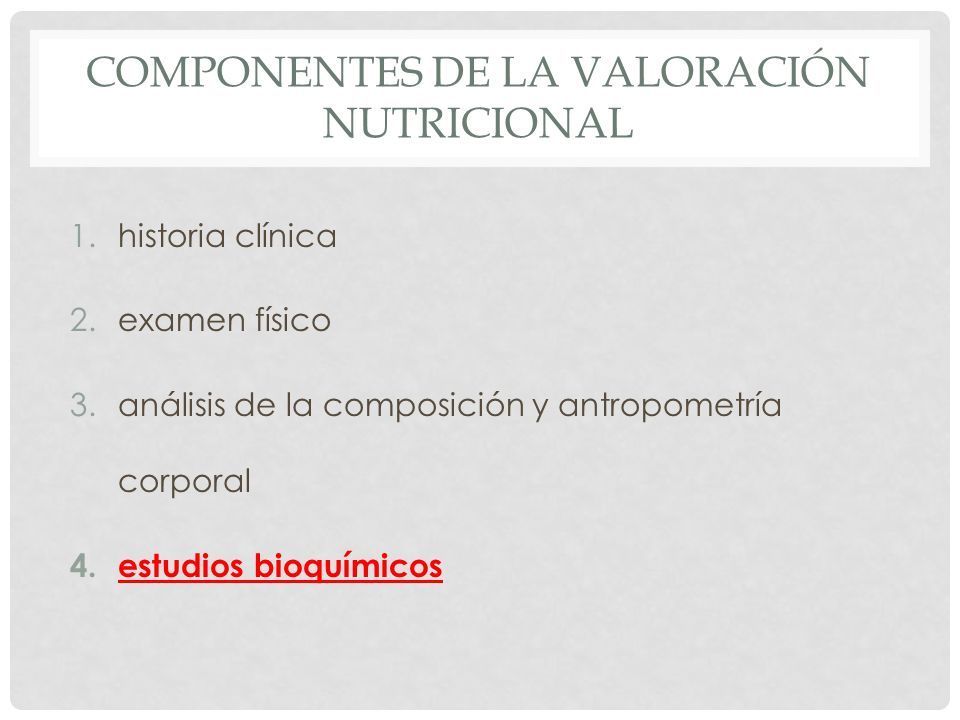 COMPONENTES DE LA VALORACIÓN NUTRICIONAL

1. historia clínica

2. examen físico

3. análisis de la composición y antropometría corporal

4. estudios bioquímicos